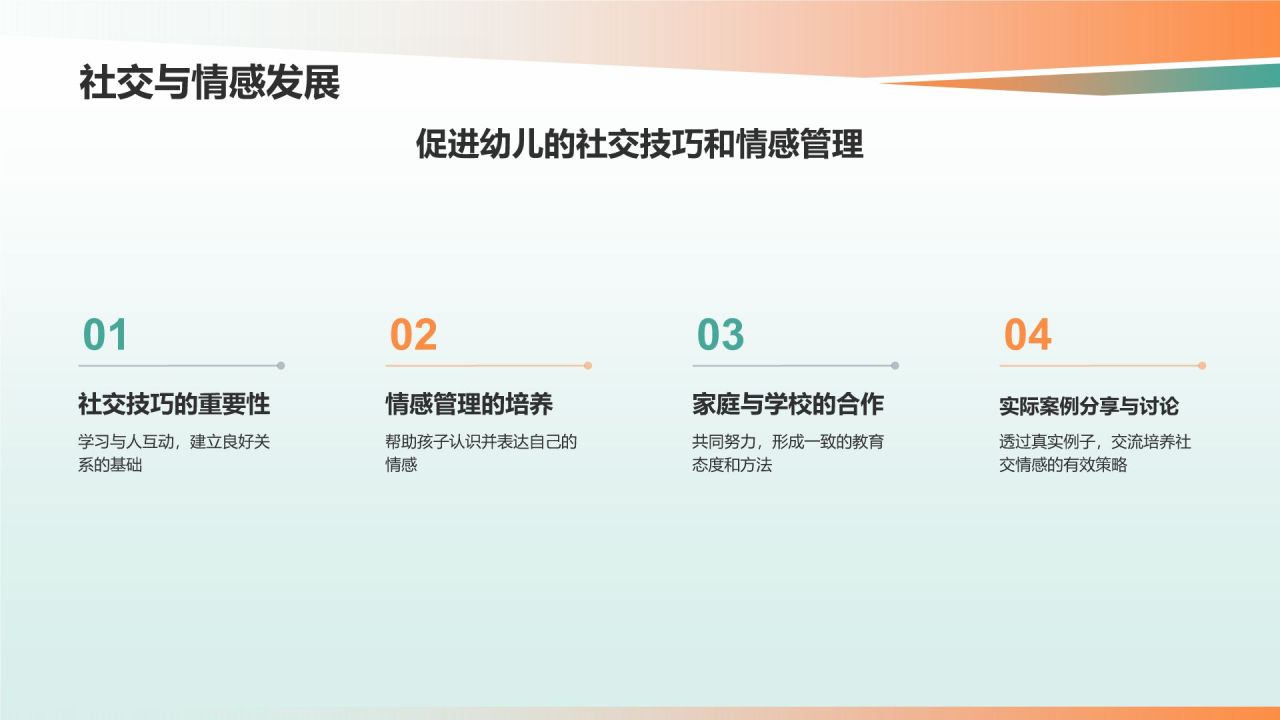 社交与情感发展

促进幼儿的社交技巧和情感管理

01

社交技巧的重要性

学习与人互动，建立良好关系的基础

02

情感管理的培养

帮助孩子认识并表达自己的情感

03

家庭与学校的合作

共同努力，形成一致的教育态度和方法

04

实际案例分享与讨论

透过真实例子，交流培养社交情感的有效策略